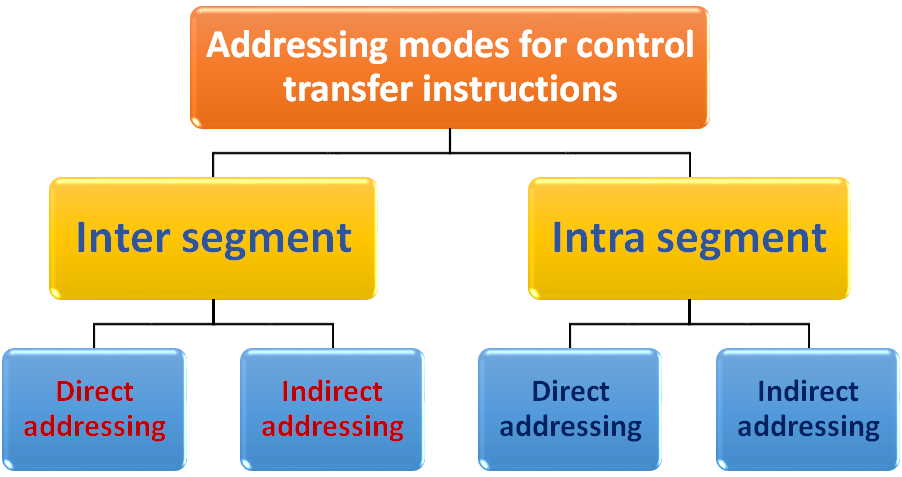 Addressing modes for control transfer instructions

Inter segment

Intra segment

Direct addressing

Indirect addressing

Direct addressing

Indirect addressing